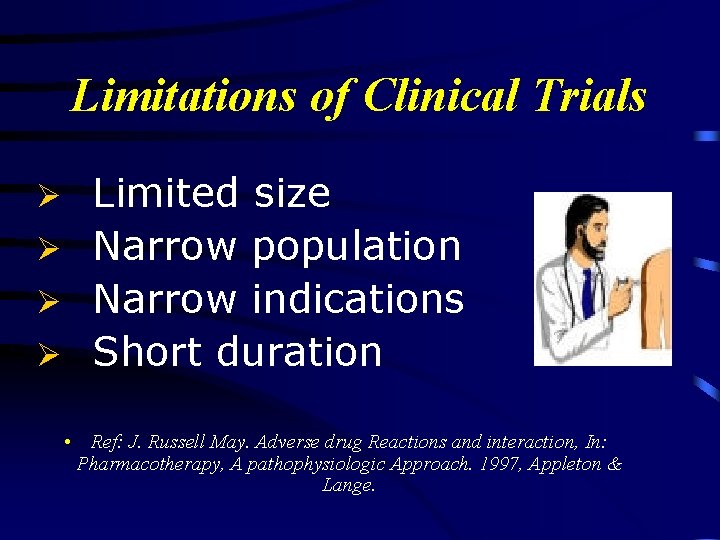 Limitations of Clinical Trials

➢ Limited size
➢ Narrow population
➢ Narrow indications
➢ Short duration

• Ref: J. Russell May. Adverse drug Reactions and interaction, In: Pharmacotherapy, A pathophysiologic Approach. 1997, Appleton & Lange.